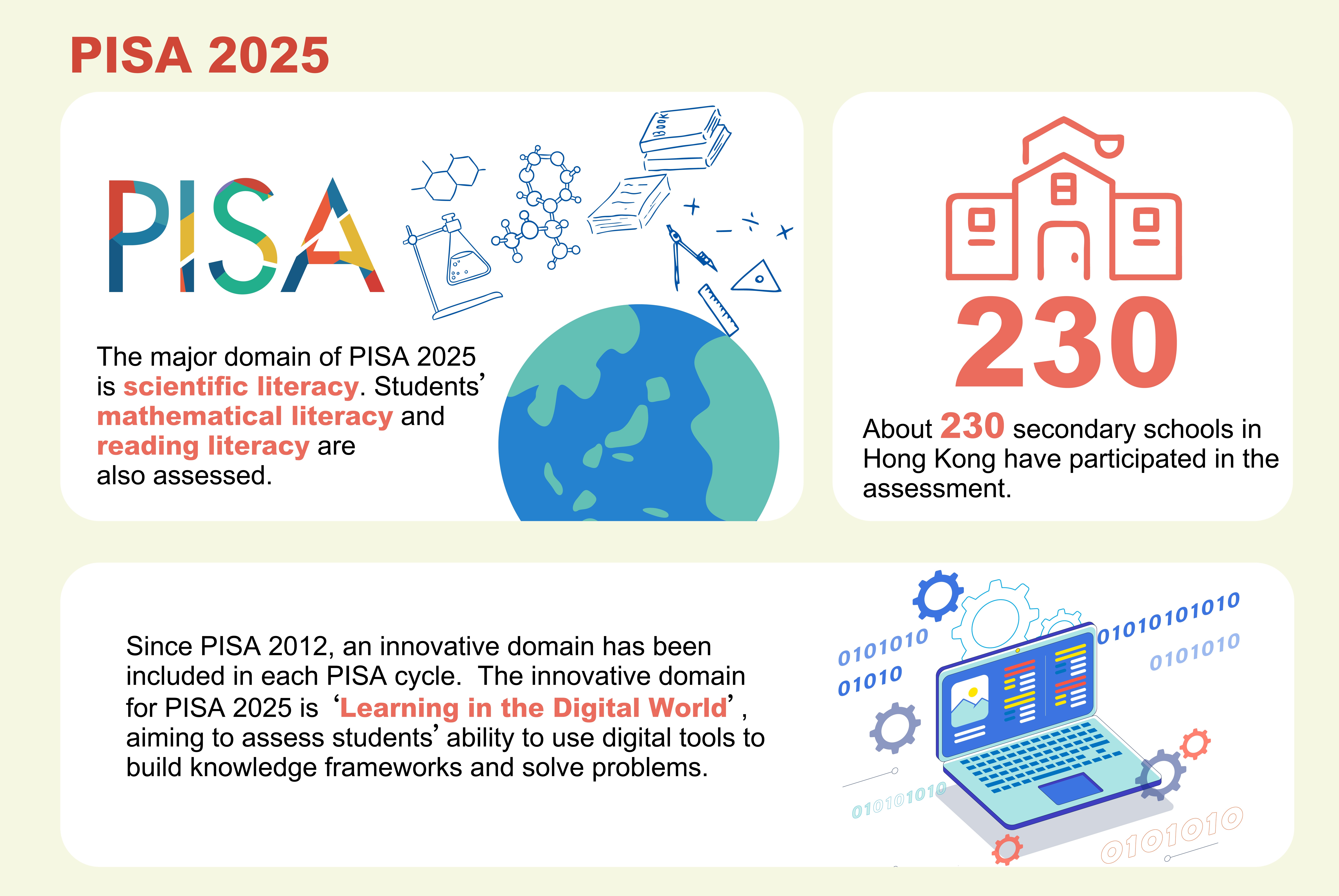 PISA 2025

PISA

BOOK

The major domain of PISA 2025 is scientific literacy. Students' mathematical literacy and reading literacy are also assessed.

230

About 230 secondary schools in Hong Kong have participated in the assessment.

Since PISA 2012, an innovative domain has been included in each PISA cycle. The innovative domain for PISA 2025 is 'Learning in the Digital World', aiming to assess students' ability to use digital tools to build knowledge frameworks and solve problems.

0101010
01010
01010101010
0101010
010101010
0101010